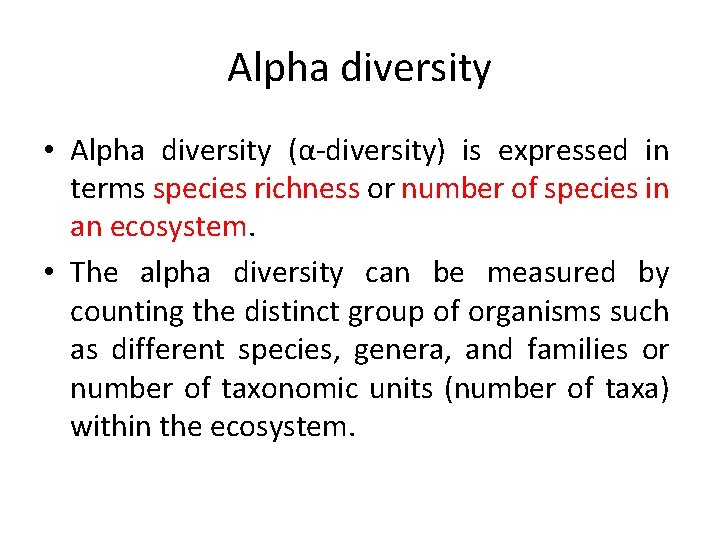 Alpha diversity

• Alpha diversity (α-diversity) is expressed in terms species richness or number of species in an ecosystem.

• The alpha diversity can be measured by counting the distinct group of organisms such as different species, genera, and families or number of taxonomic units (number of taxa) within the ecosystem.